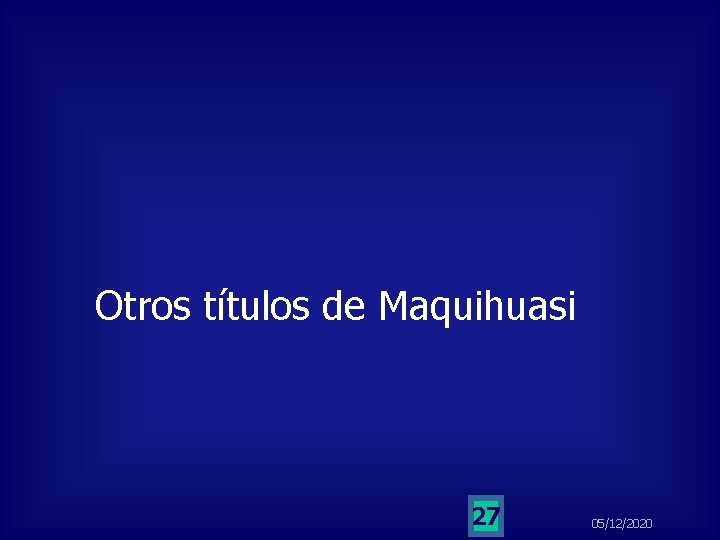 Otros títulos de Maquihuasi

27

05/12/2020